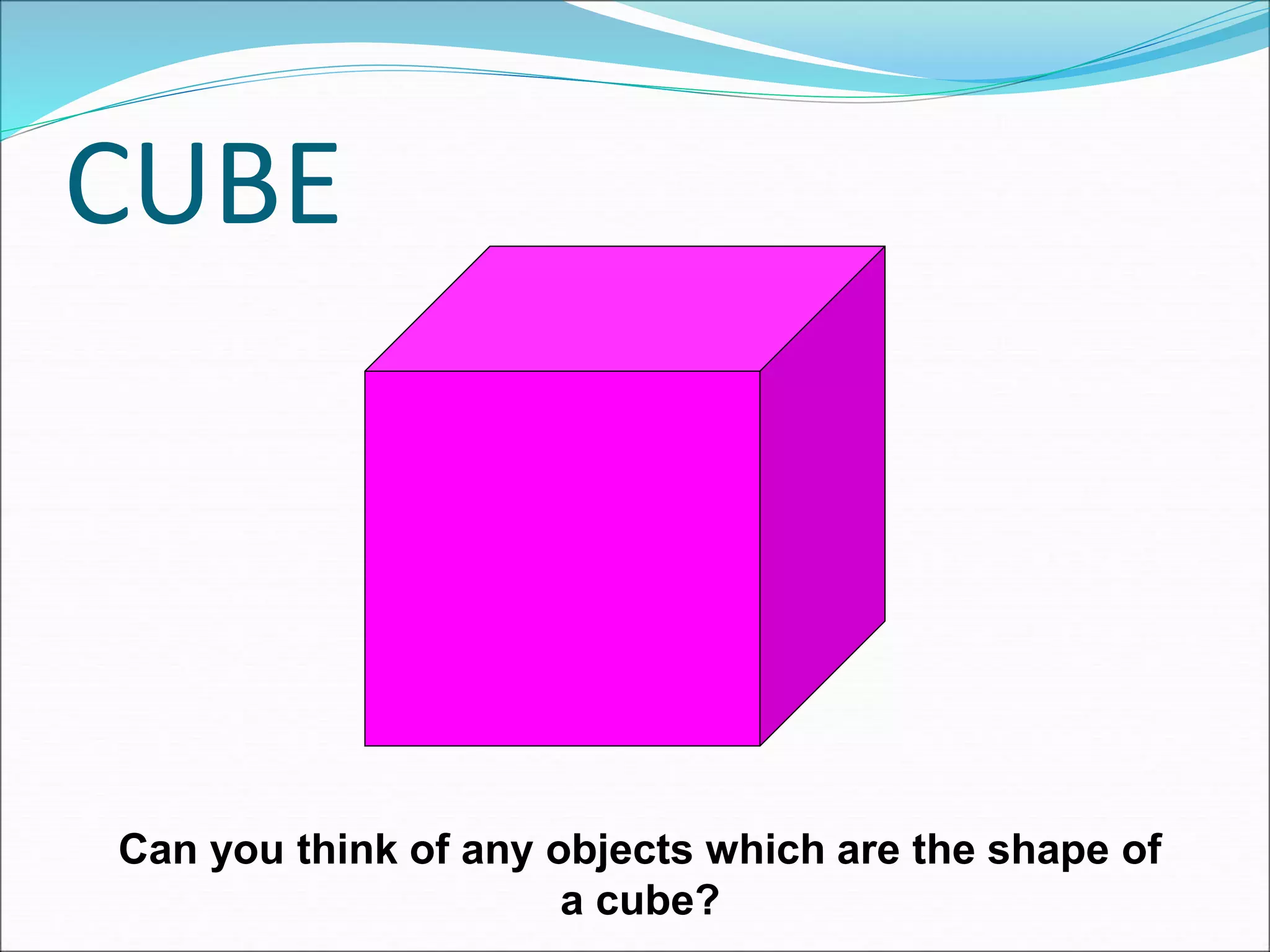 CUBE

Can you think of any objects which are the shape of a cube?